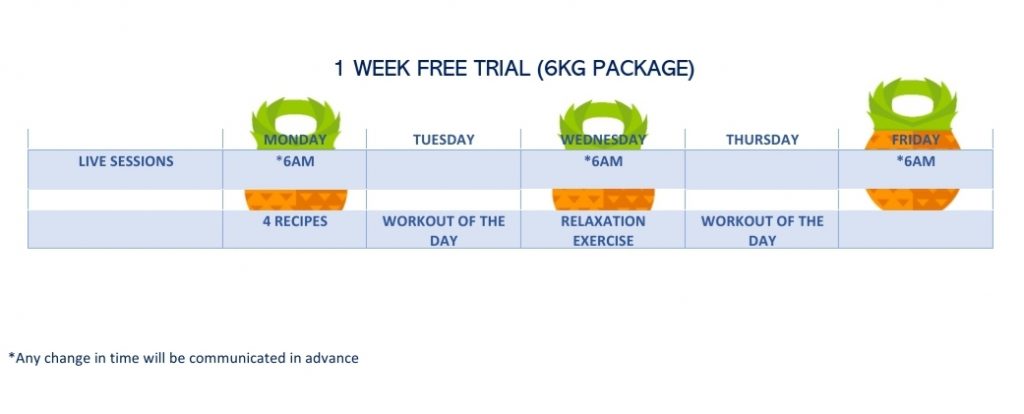 1 WEEK FREE TRIAL (6KG PACKAGE)

| | MONDAY | TUESDAY | WEDNESDAY | THURSDAY | FRIDAY |
|---|---|---|---|---|---|
| LIVE SESSIONS | *6AM | | *6AM | | *6AM |
| | | | | | |
| | 4 RECIPES | WORKOUT OF THE DAY | RELAXATION EXERCISE | WORKOUT OF THE DAY | |

*Any change in time will be communicated in advance